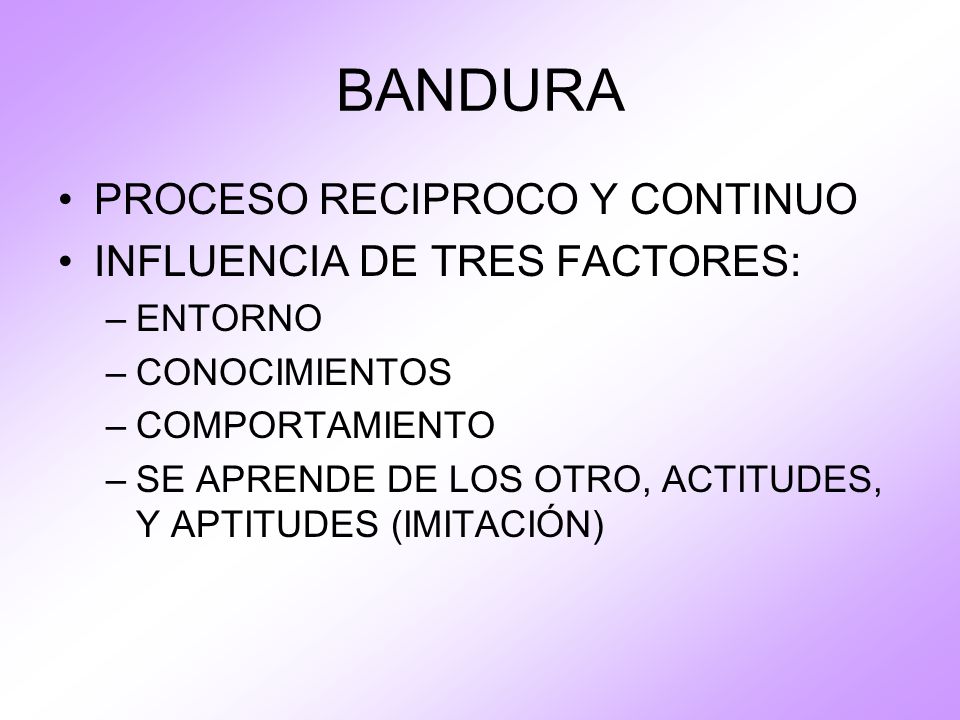 BANDURA

• PROCESO RECIPROCO Y CONTINUO
• INFLUENCIA DE TRES FACTORES:
– ENTORNO
– CONOCIMIENTOS
– COMPORTAMIENTO
– SE APRENDE DE LOS OTRO, ACTITUDES, Y APTITUDES (IMITACIÓN)